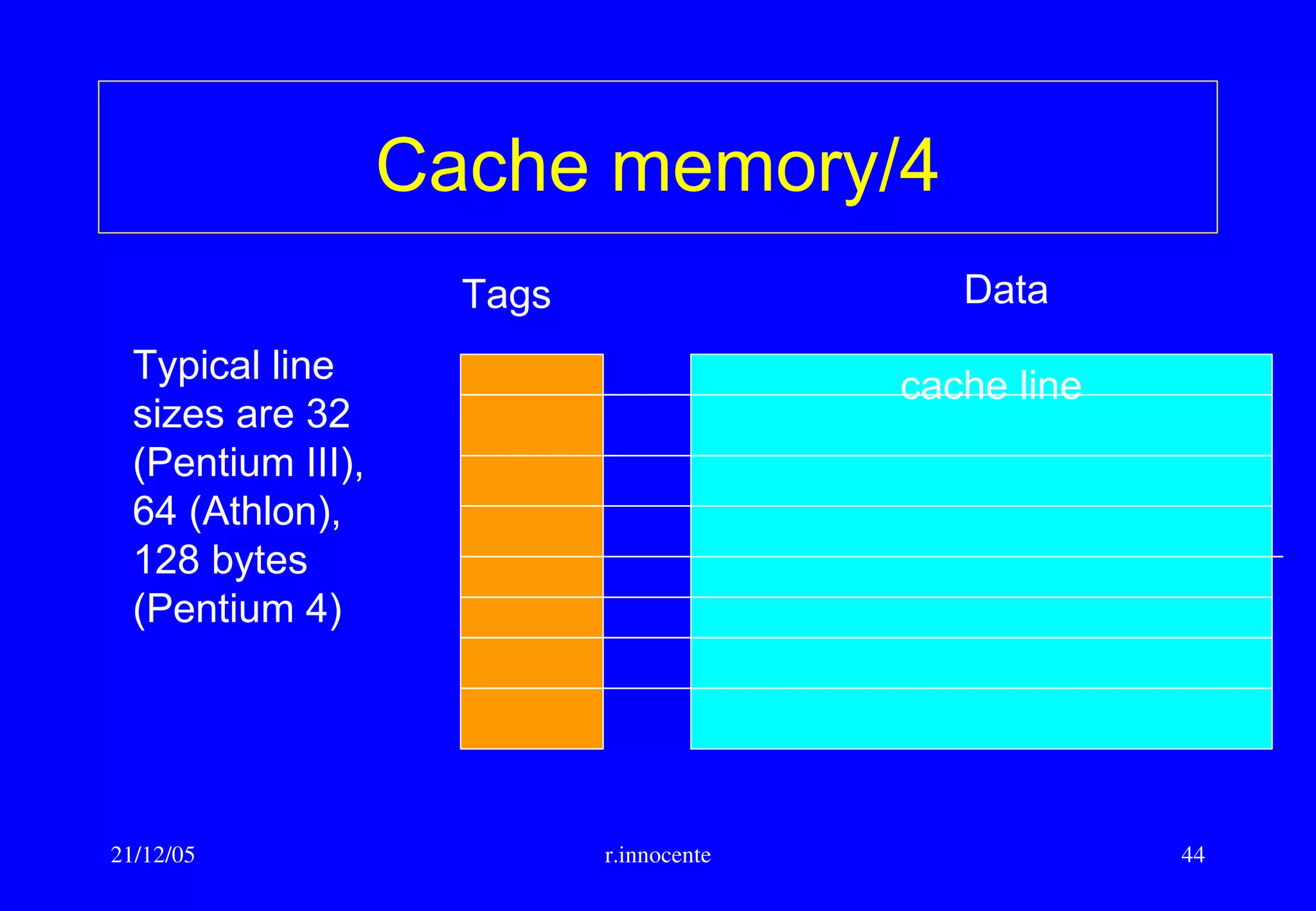 Cache memory/4

Tags

Data

Typical line sizes are 32 (Pentium III), 64 (Athlon), 128 bytes (Pentium 4)

cache line

21/12/05

r.innocente

44